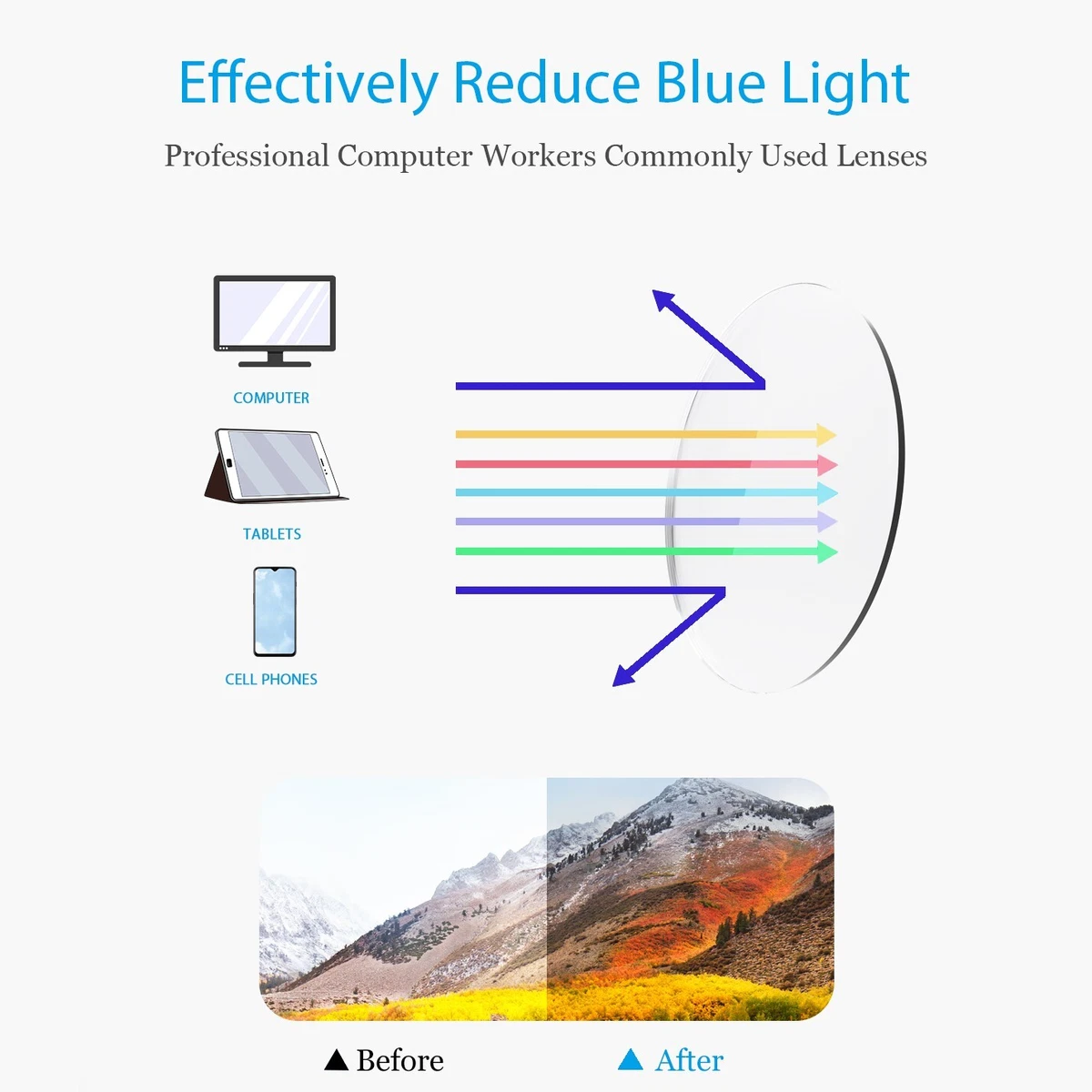 Effectively Reduce Blue Light

Professional Computer Workers Commonly Used Lenses

COMPUTER

TABLETS

CELL PHONES

▲ Before

▲ After